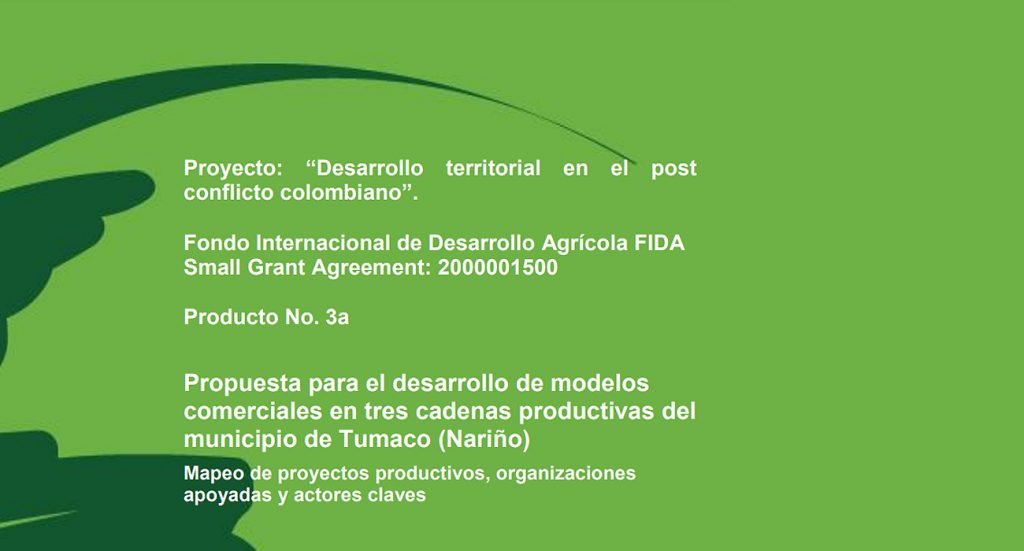 Proyecto: “Desarrollo territorial en el post conflicto colombiano”.

Fondo Internacional de Desarrollo Agrícola FIDA
Small Grant Agreement: 2000001500

Producto No. 3a

Propuesta para el desarrollo de modelos comerciales en tres cadenas productivas del municipio de Tumaco (Nariño)

Mapeo de proyectos productivos, organizaciones apoyadas y actores claves